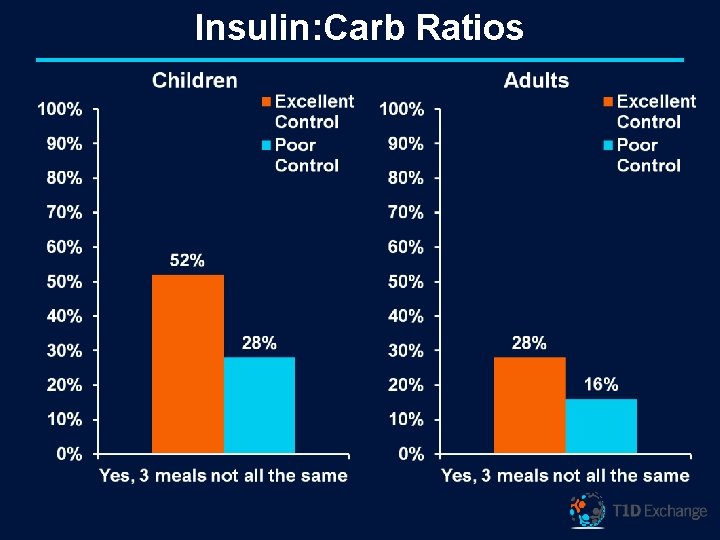 Insulin:Carb Ratios

Children

Excellent Control
Poor Control

100%
90%
80%
70%
60%
50%
40%
30%
20%
10%
0%

52%
28%

Yes, 3 meals not all the same

Adults

Excellent Control
Poor Control

100%
90%
80%
70%
60%
50%
40%
30%
20%
10%
0%

28%
16%

Yes, 3 meals not all the same

T1D Exchange